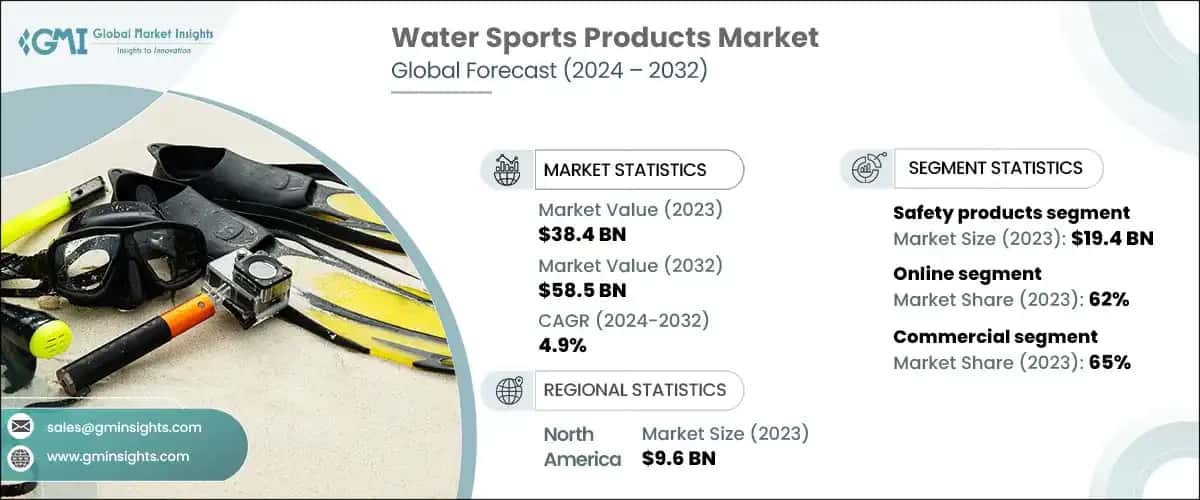 GMI Global Market Insights
Insights to Innovation

Water Sports Products Market
Global Forecast (2024 – 2032)

MARKET STATISTICS

Market Value (2023)
$38.4 BN

Market Value (2032)
$58.5 BN

CAGR (2024-2032)
4.9%

REGIONAL STATISTICS

North America
Market Size (2023)
$9.6 BN

SEGMENT STATISTICS

Safety products segment
Market Size (2023): $19.4 BN

Online segment
Market Share (2023): 62%

Commercial segment
Market Share (2023): 65%

sales@gminsights.com
www.gminsights.com